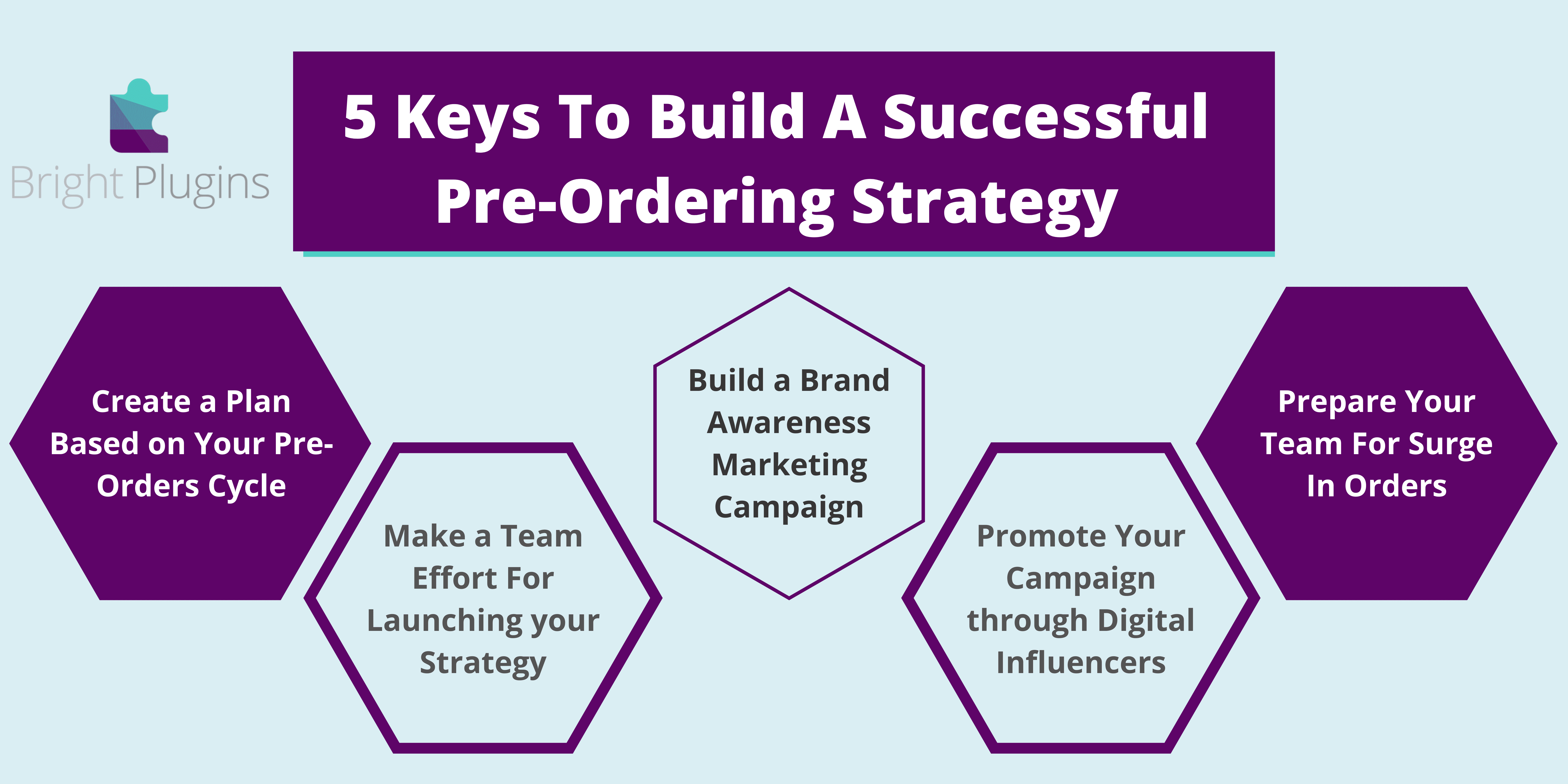 Bright Plugins

5 Keys To Build A Successful Pre-Ordering Strategy

Create a Plan Based on Your Pre-Orders Cycle

Make a Team Effort For Launching your Strategy

Build a Brand Awareness Marketing Campaign

Promote Your Campaign through Digital Influencers

Prepare Your Team For Surge In Orders